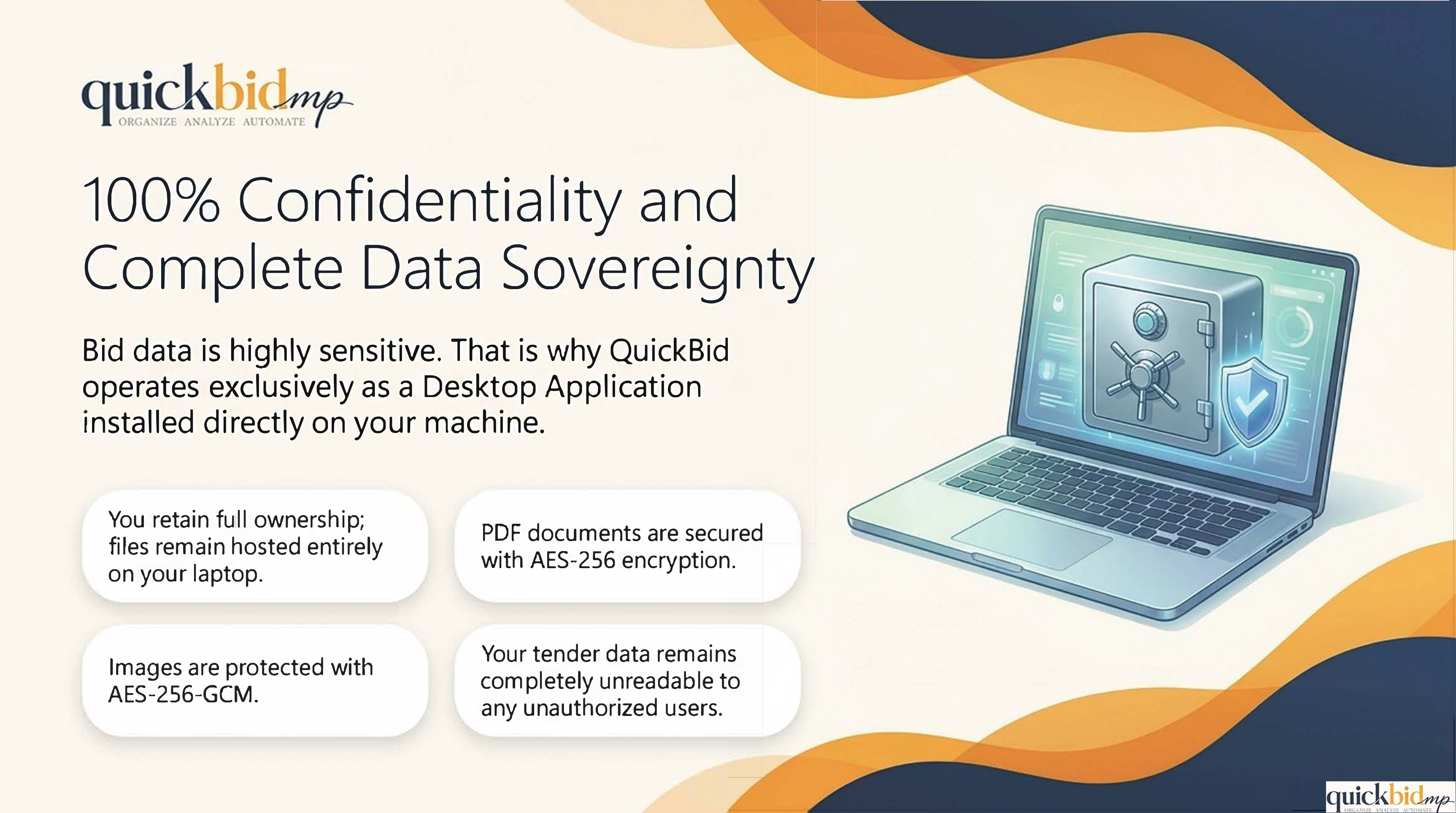 quickbidmp
ORGANIZE ANALYZE AUTOMATE

100% Confidentiality and Complete Data Sovereignty

Bid data is highly sensitive. That is why QuickBid operates exclusively as a Desktop Application installed directly on your machine.

You retain full ownership; files remain hosted entirely on your laptop.

PDF documents are secured with AES-256 encryption.

Images are protected with AES-256-GCM.

Your tender data remains completely unreadable to any unauthorized users.

quickbidmp
ORGANIZE ANALYZE AUTOMATE